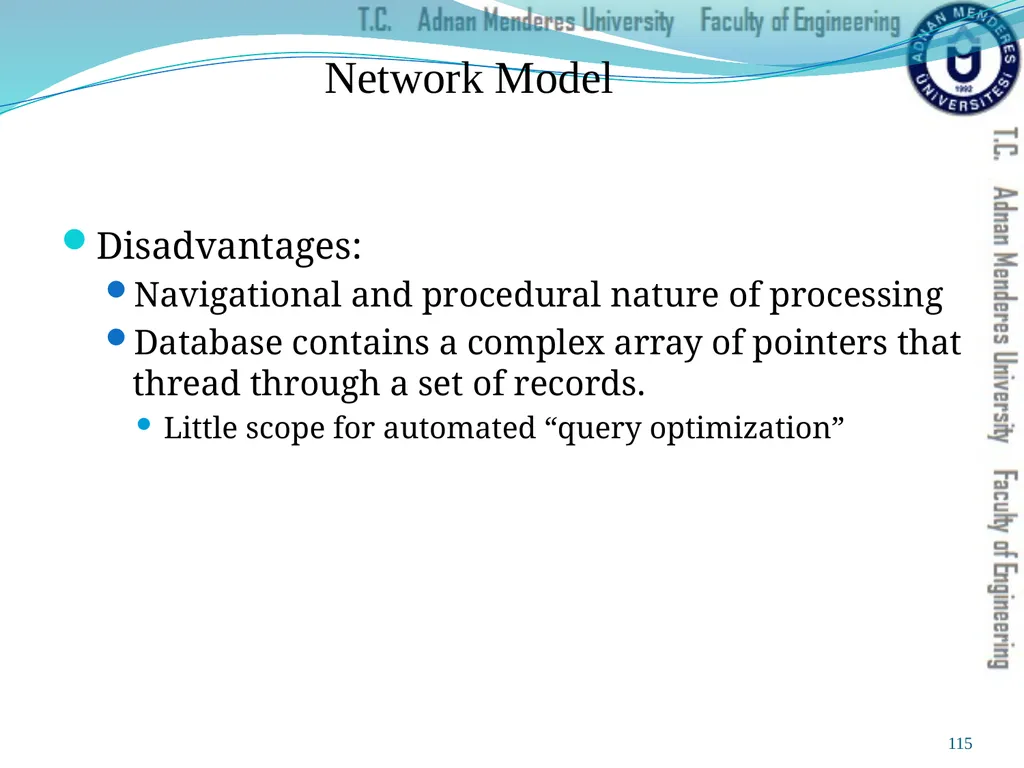 T.C. Adnan Menderes University Faculty of Engineering

ADNAN MENDERES ÜNİVERSİTESİ 1992

Network Model

Disadvantages:

Navigational and procedural nature of processing

Database contains a complex array of pointers that thread through a set of records.

Little scope for automated “query optimization”

T.C. Adnan Menderes University Faculty of Engineering

115